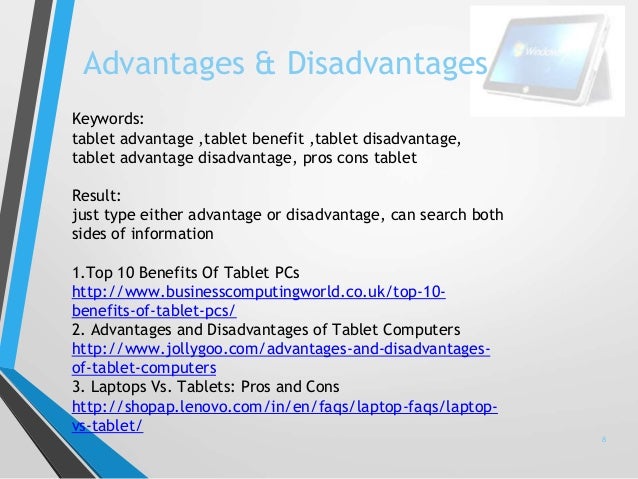 Advantages & Disadvantages

Windows

Keywords:
tablet advantage ,tablet benefit ,tablet disadvantage, tablet advantage disadvantage, pros cons tablet

Result:
just type either advantage or disadvantage, can search both sides of information

1.Top 10 Benefits Of Tablet PCs
http://www.businesscomputingworld.co.uk/top-10-benefits-of-tablet-pcs/
2. Advantages and Disadvantages of Tablet Computers
http://www.jollygoo.com/advantages-and-disadvantages-of-tablet-computers
3. Laptops Vs. Tablets: Pros and Cons
http://shopap.lenovo.com/in/en/faqs/laptop-faqs/laptop-vs-tablet/

8